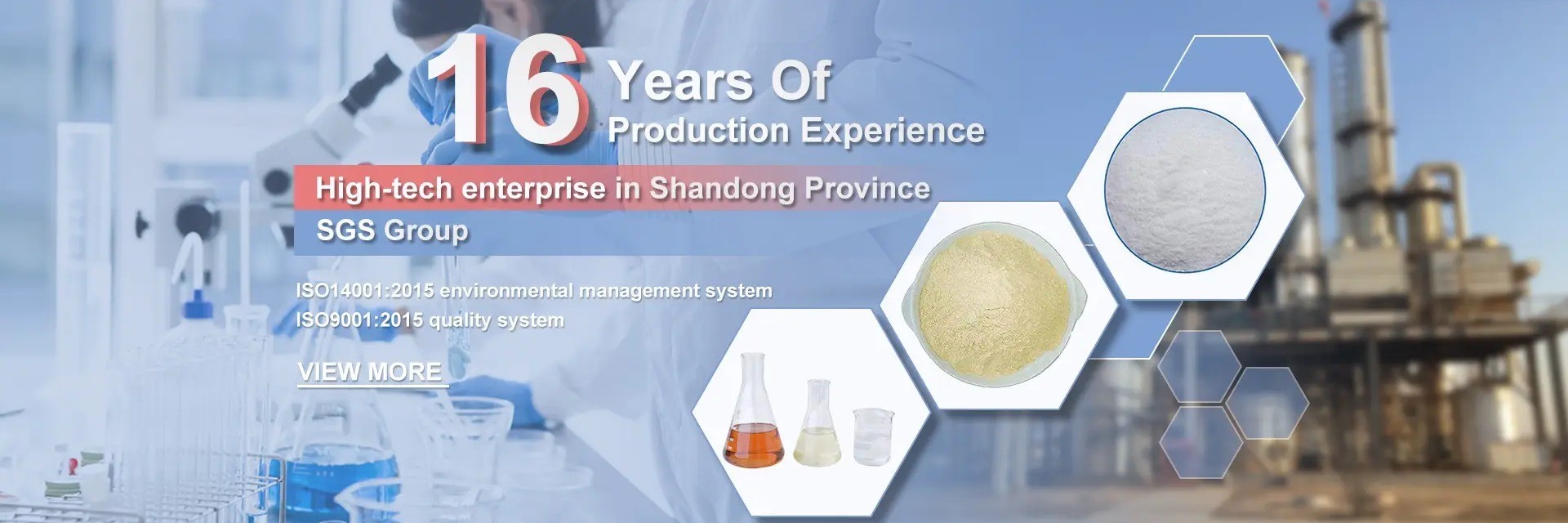 16 Years Of
Production Experience

High-tech enterprise in Shandong Province

SGS Group

ISO14001:2015 environmental management system
ISO9001:2015 quality system

VIEW MORE